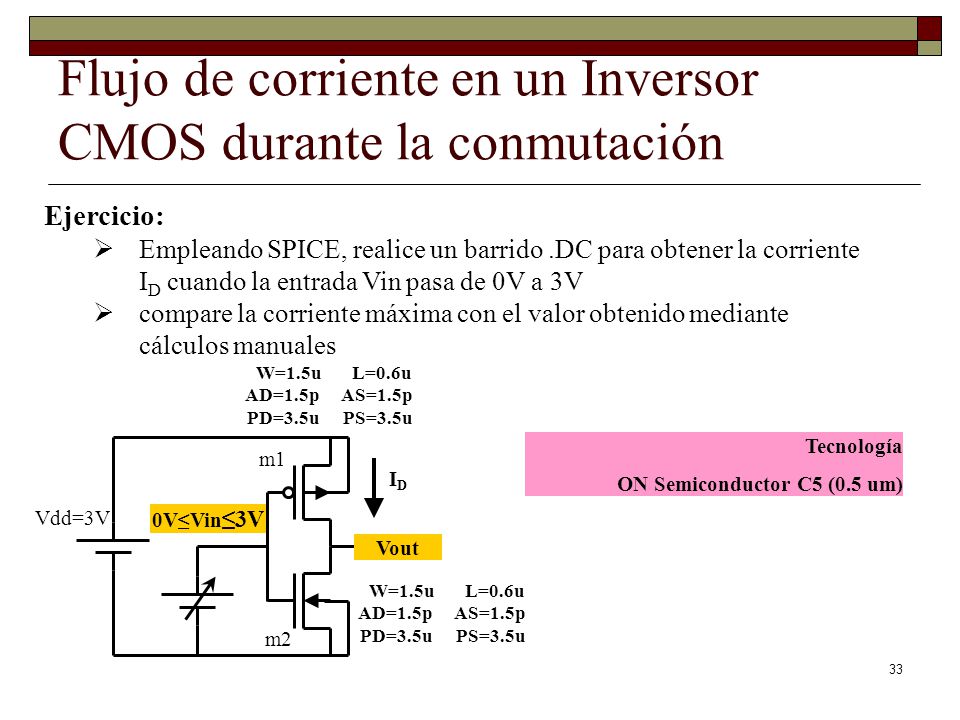 Flujo de corriente en un Inversor CMOS durante la conmutación

Ejercicio:
➢ Empleando SPICE, realice un barrido .DC para obtener la corriente $I_D$ cuando la entrada Vin pasa de 0V a 3V
➢ compare la corriente máxima con el valor obtenido mediante cálculos manuales

W=1.5u L=0.6u
AD=1.5p AS=1.5p
PD=3.5u PS=3.5u

Tecnología
ON Semiconductor C5 (0.5 um)

m1
$I_D$
Vdd=3V
0V≤Vin≤3V
Vout

W=1.5u L=0.6u
AD=1.5p AS=1.5p
PD=3.5u PS=3.5u
m2

33